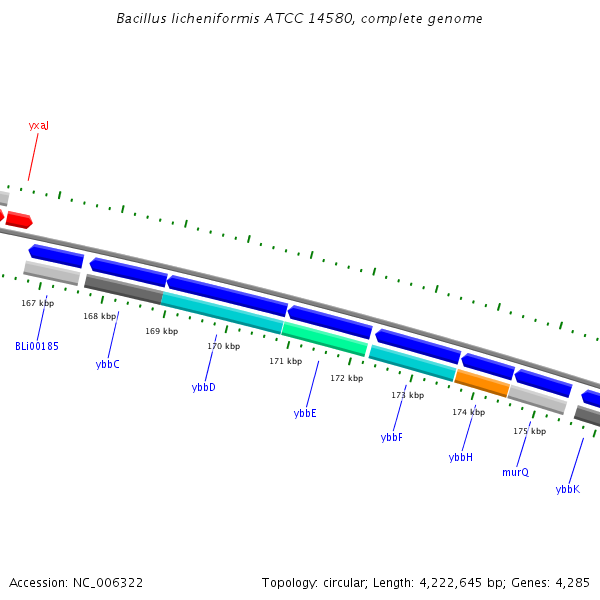 Bacillus licheniformis ATCC 14580, complete genome

yxaJ

167 kbp
168 kbp
169 kbp
170 kbp
171 kbp
172 kbp
173 kbp
174 kbp
175 kbp

BLi00185
ybbC
ybbD
ybbE
ybbF
ybbH
murQ
ybbK

Accession: NC_006322

Topology: circular; Length: 4,222,645 bp; Genes: 4,285